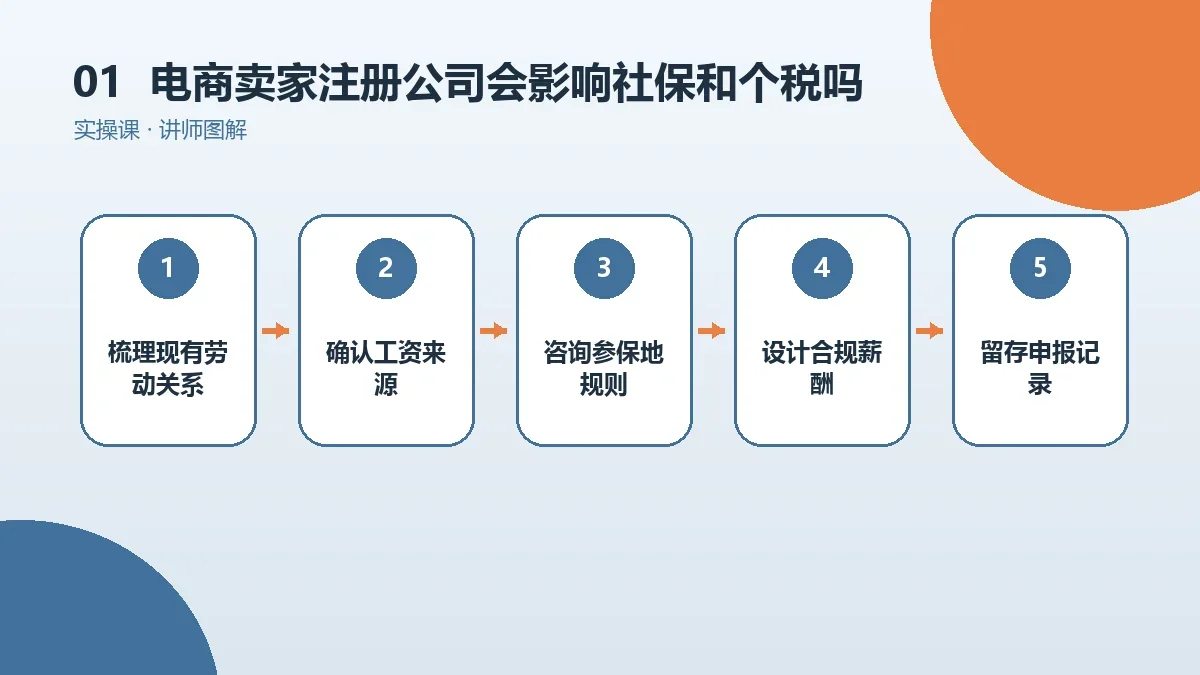 01 电商卖家注册公司会影响社保和个税吗

实操课 · 讲师图解

1

梳理现有劳动关系

2

确认工资来源

3

咨询参保地规则

4

设计合规薪酬

5

留存申报记录